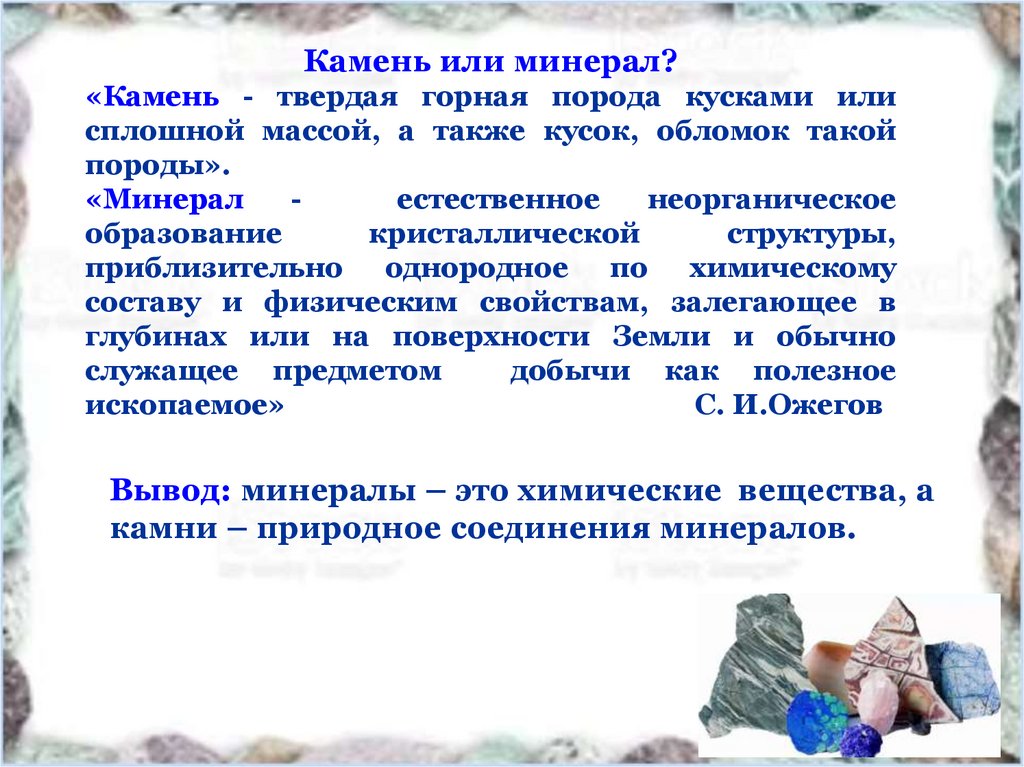 Камень или минерал?
«Камень - твердая горная порода кусками или сплошной массой, а также кусок, обломок такой породы».
«Минерал - естественное неорганическое образование кристаллической структуры, приблизительно однородное по химическому составу и физическим свойствам, залегающее в глубинах или на поверхности Земли и обычно служащее предметом добычи как полезное ископаемое» С. И.Ожегов

Вывод: минералы – это химические вещества, а камни – природное соединения минералов.